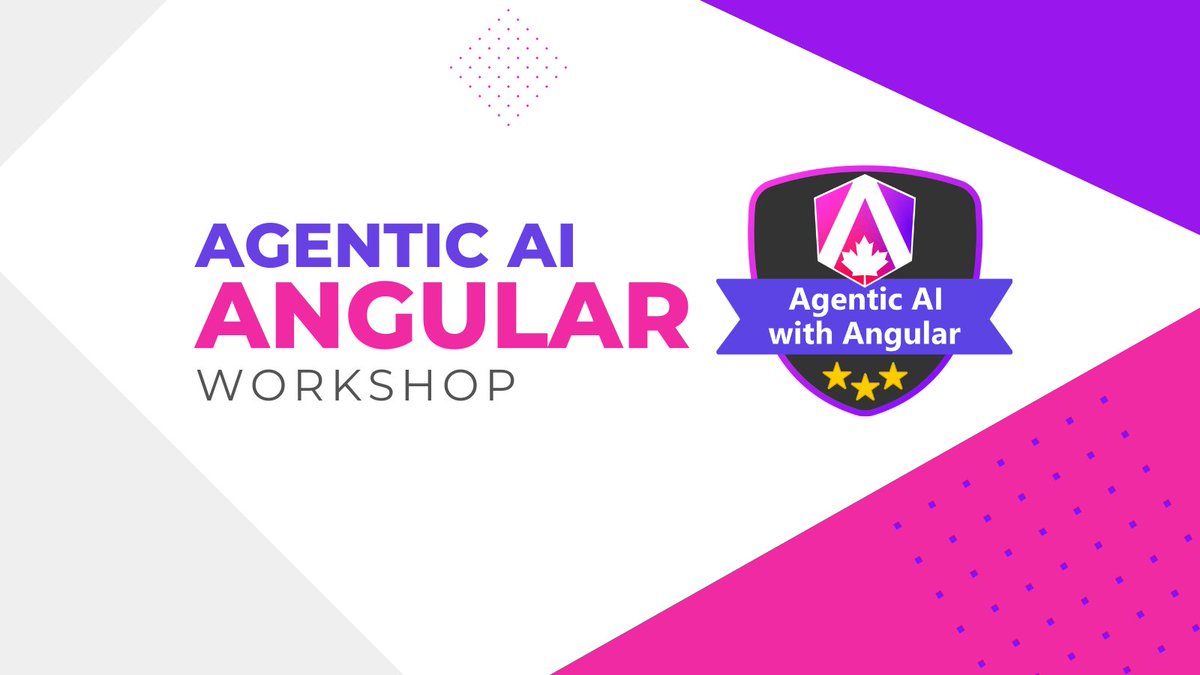 AGENTIC AI
ANGULAR
WORKSHOP

Agentic AI
with Angular